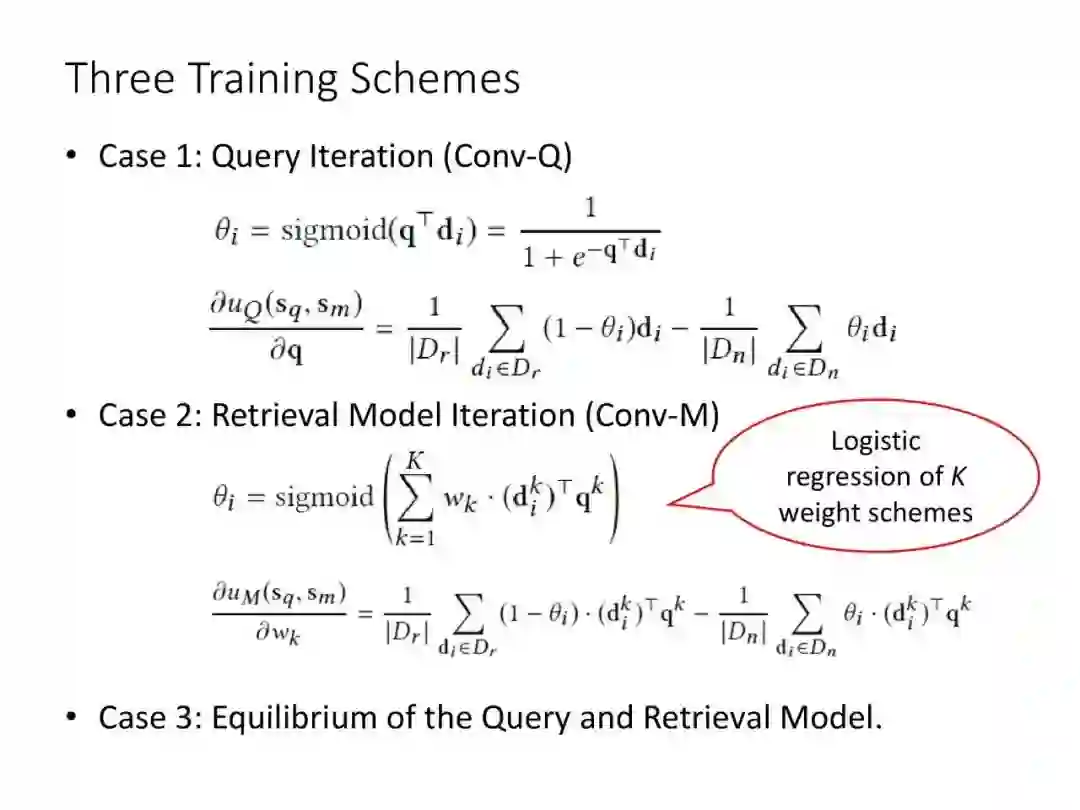 Three Training Schemes

• Case 1: Query Iteration (Conv-Q)

$\theta_i = \text{sigmoid}(\mathbf{q}^\top \mathbf{d}_i) = \frac{1}{1 + e^{-\mathbf{q}^\top \mathbf{d}_i}}$

$\frac{\partial u_Q(\mathbf{s}_q, \mathbf{s}_m)}{\partial \mathbf{q}} = \frac{1}{|D_r|} \sum_{d_i \in D_r} (1 - \theta_i)\mathbf{d}_i - \frac{1}{|D_n|} \sum_{d_i \in D_n} \theta_i \mathbf{d}_i$

• Case 2: Retrieval Model Iteration (Conv-M)

$\theta_i = \text{sigmoid}\left(\sum_{k=1}^{K} w_k \cdot (\mathbf{d}_i^k)^\top \mathbf{q}^k\right)$

Logistic regression of K weight schemes

$\frac{\partial u_M(\mathbf{s}_q, \mathbf{s}_m)}{\partial w_k} = \frac{1}{|D_r|} \sum_{\mathbf{d}_i \in D_r} (1 - \theta_i) \cdot (\mathbf{d}_i^k)^\top \mathbf{q}^k - \frac{1}{|D_n|} \sum_{\mathbf{d}_i \in D_n} \theta_i \cdot (\mathbf{d}_i^k)^\top \mathbf{q}^k$

• Case 3: Equilibrium of the Query and Retrieval Model.